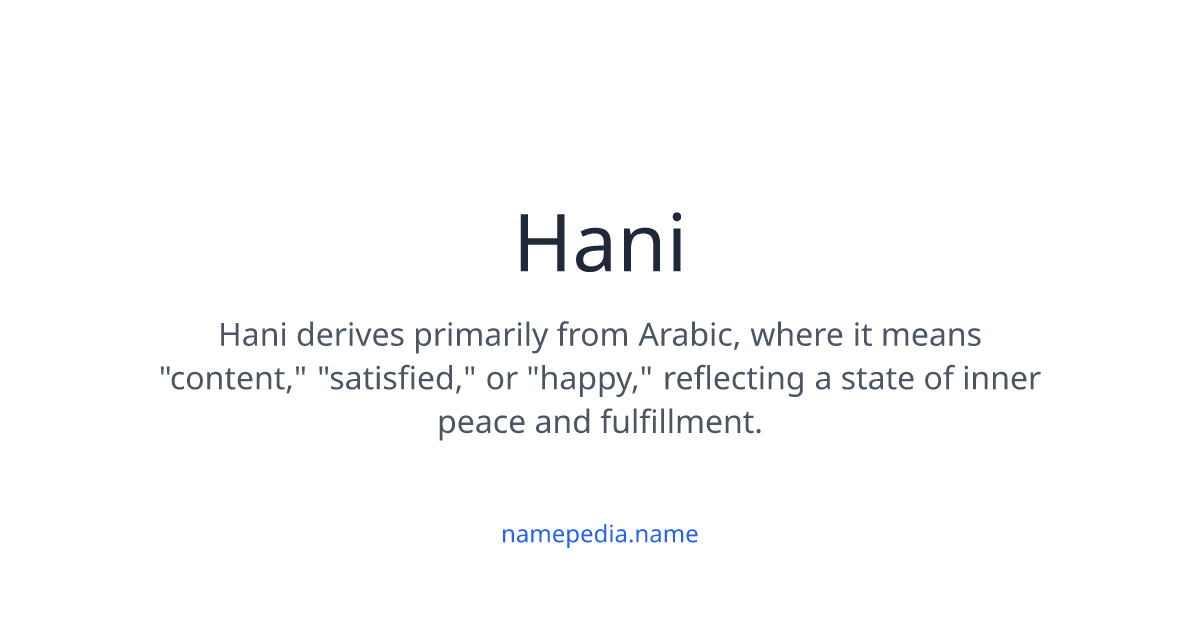 Hani

Hani derives primarily from Arabic, where it means "content," "satisfied," or "happy," reflecting a state of inner peace and fulfillment.

namepedia.name